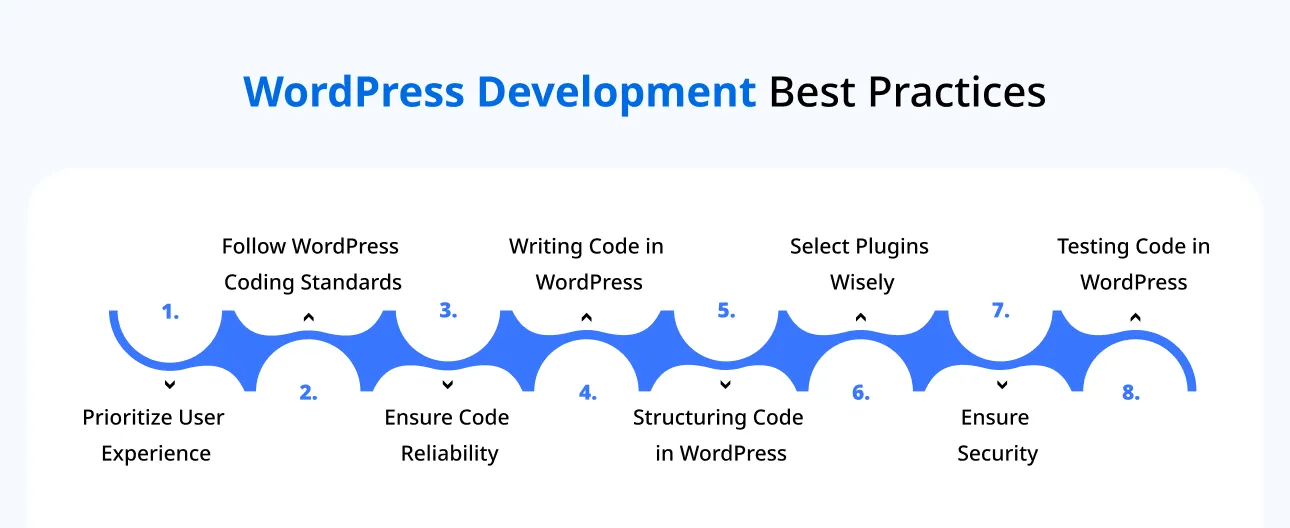 WordPress Development Best Practices

1.
Prioritize User Experience

2.
Follow WordPress Coding Standards

3.
Ensure Code Reliability

4.
Writing Code in WordPress

5.
Structuring Code in WordPress

6.
Select Plugins Wisely

7.
Ensure Security

8.
Testing Code in WordPress